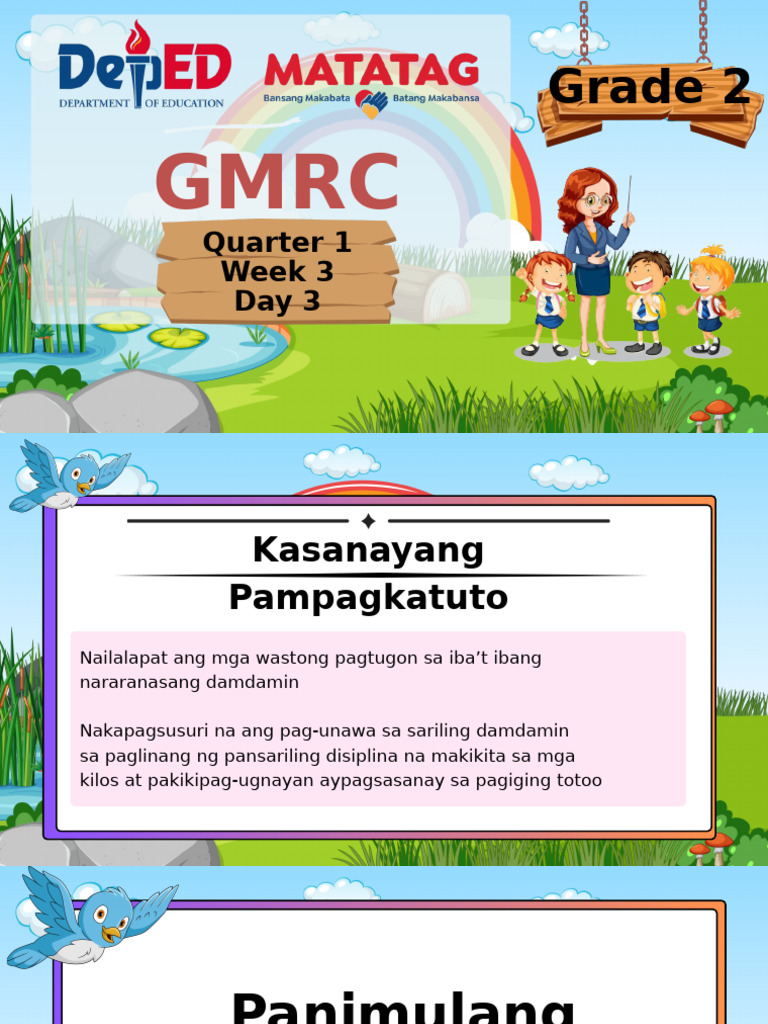 DepED
DEPARTMENT OF EDUCATION

MATATAG
Bansang Makabata Batang Makabansa

Grade 2

GMRC

Quarter 1
Week 3
Day 3

Kasanayang Pampagkatuto

Nailalapat ang mga wastong pagtugon sa iba't ibang nararanasang damdamin

Nakapagsusuri na ang pag-unawa sa sariling damdamin sa paglinang ng pansariling disiplina na makikita sa mga kilos at pakikipag-ugnayan aypagsasanay sa pagiging totoo

Panimulang